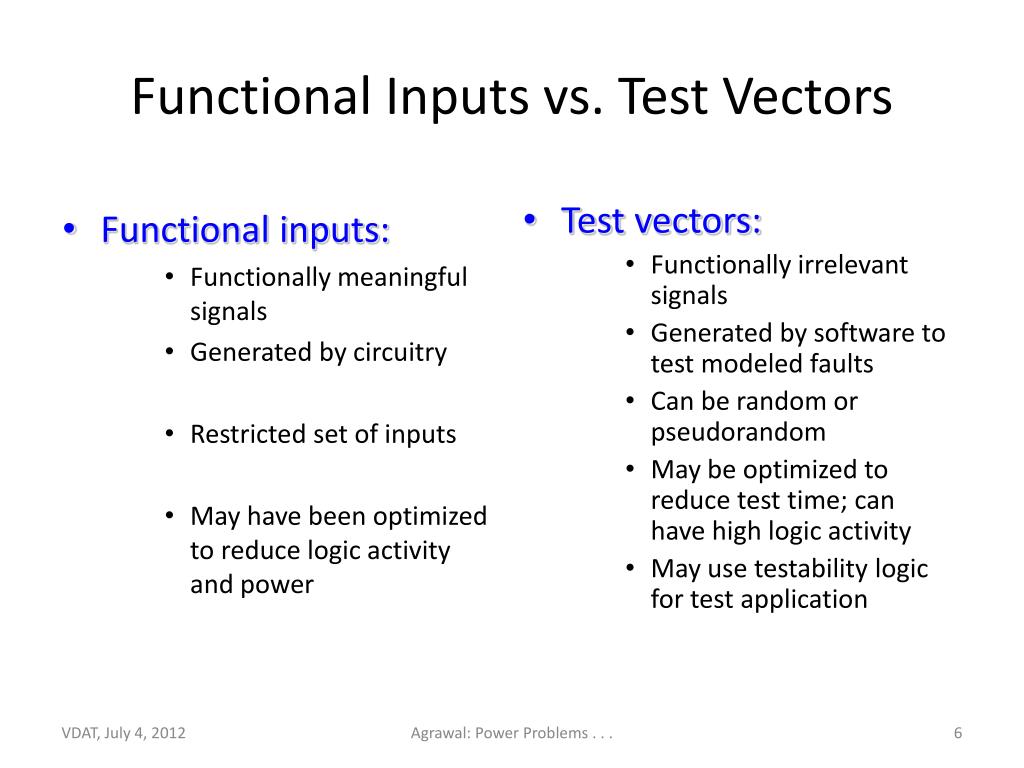 Functional Inputs vs. Test Vectors

• Functional inputs:
  • Functionally meaningful signals
  • Generated by circuitry
  • Restricted set of inputs
  • May have been optimized to reduce logic activity and power

• Test vectors:
  • Functionally irrelevant signals
  • Generated by software to test modeled faults
  • Can be random or pseudorandom
  • May be optimized to reduce test time; can have high logic activity
  • May use testability logic for test application

VDAT, July 4, 2012
Agrawal: Power Problems . . .
6